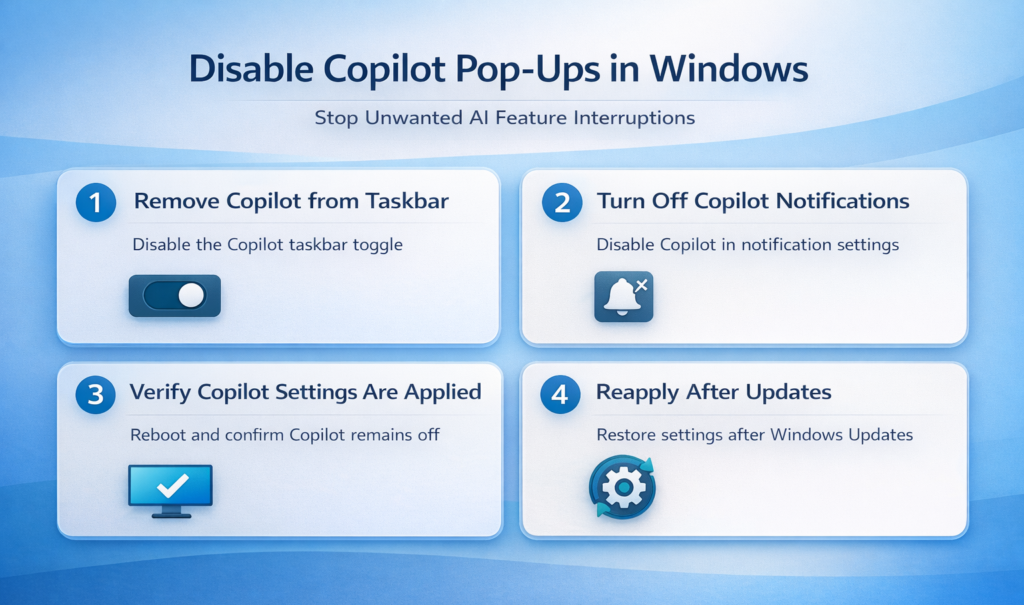 Disable Copilot Pop-Ups in Windows

Stop Unwanted AI Feature Interruptions

1 Remove Copilot from Taskbar

Disable the Copilot taskbar toggle

2 Turn Off Copilot Notifications

Disable Copilot in notification settings

3 Verify Copilot Settings Are Applied

Reboot and confirm Copilot remains off

4 Reapply After Updates

Restore settings after Windows Updates